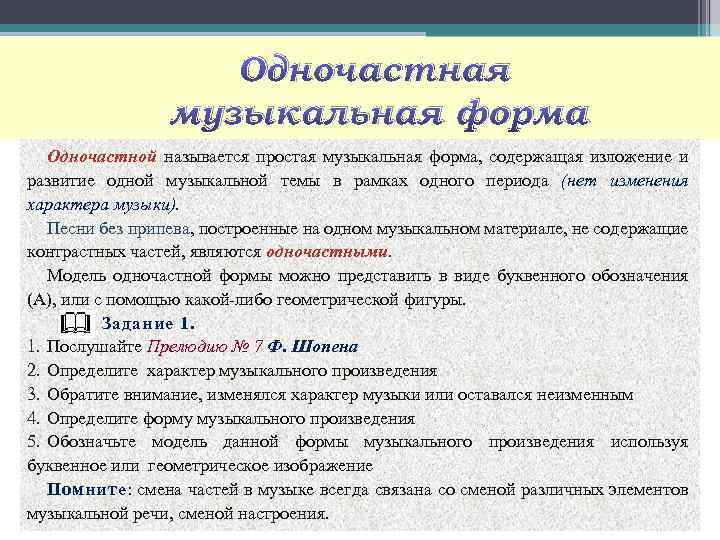 Одночастная музыкальная форма

Одночастной называется простая музыкальная форма, содержащая изложение и развитие одной музыкальной темы в рамках одного периода (нет изменения характера музыки).

Песни без припева, построенные на одном музыкальном материале, не содержащие контрастных частей, являются одночастными.

Модель одночастной формы можно представить в виде буквенного обозначения (А), или с помощью какой-либо геометрической фигуры.

Задание 1.

1. Послушайте Прелюдию № 7 Ф. Шопена
2. Определите характер музыкального произведения
3. Обратите внимание, изменялся характер музыки или оставался неизменным
4. Определите форму музыкального произведения
5. Обозначьте модель данной формы музыкального произведения используя буквенное или геометрическое изображение

Помните: смена частей в музыке всегда связана со сменой различных элементов музыкальной речи, сменой настроения.